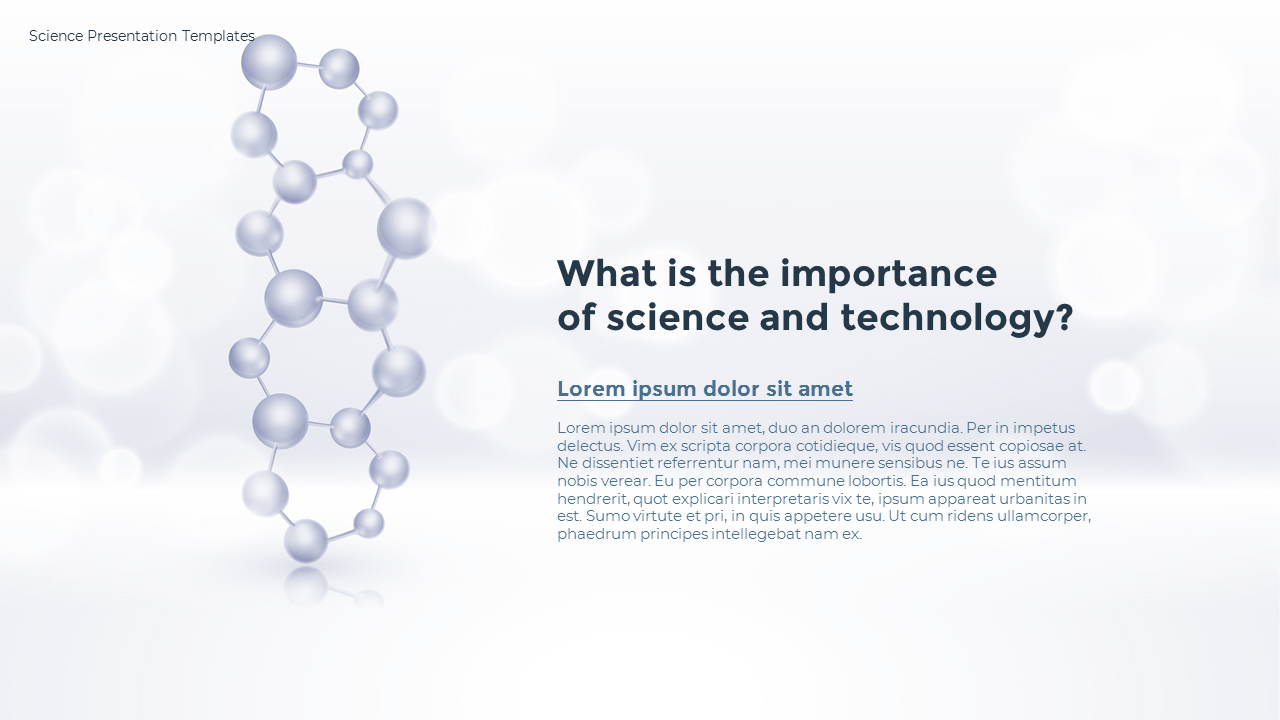 Science Presentation Templates

What is the importance of science and technology?

Lorem ipsum dolor sit amet

Lorem ipsum dolor sit amet, duo an dolorem iracundia. Per in impetus delectus. Vim ex scripta corpora cotidieque, vis quod essent copiosae at. Ne dissentiet referrentur nam, mei munere sensibus ne. Te ius assum nobis verear. Eu per corpora commune lobortis. Ea ius quod mentitum hendrerit, quot explicari interpretaris vix te, ipsum appareat urbanitas in est. Sumo virtute et pri, in quis appetere usu. Ut cum ridens ullamcorper, phaedrum principes intellegebat nam ex.